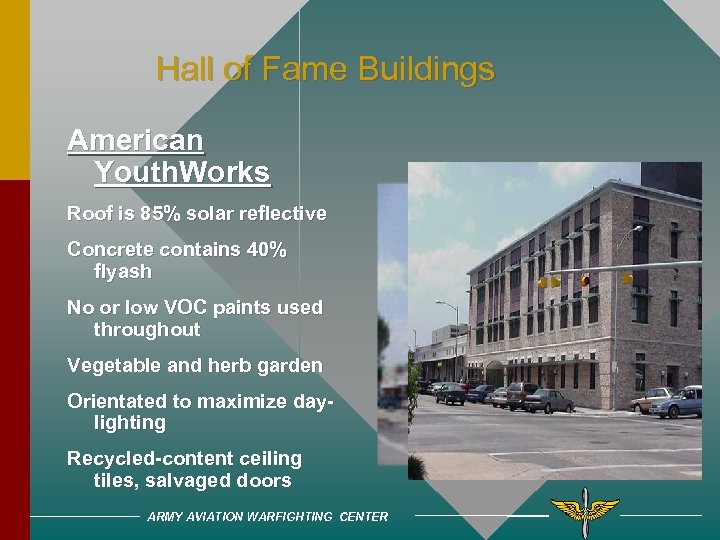 Hall of Fame Buildings

American YouthWorks

Roof is 85% solar reflective

Concrete contains 40% flyash

No or low VOC paints used throughout

Vegetable and herb garden

Orientated to maximize day-lighting

Recycled-content ceiling tiles, salvaged doors

ARMY AVIATION WARFIGHTING CENTER